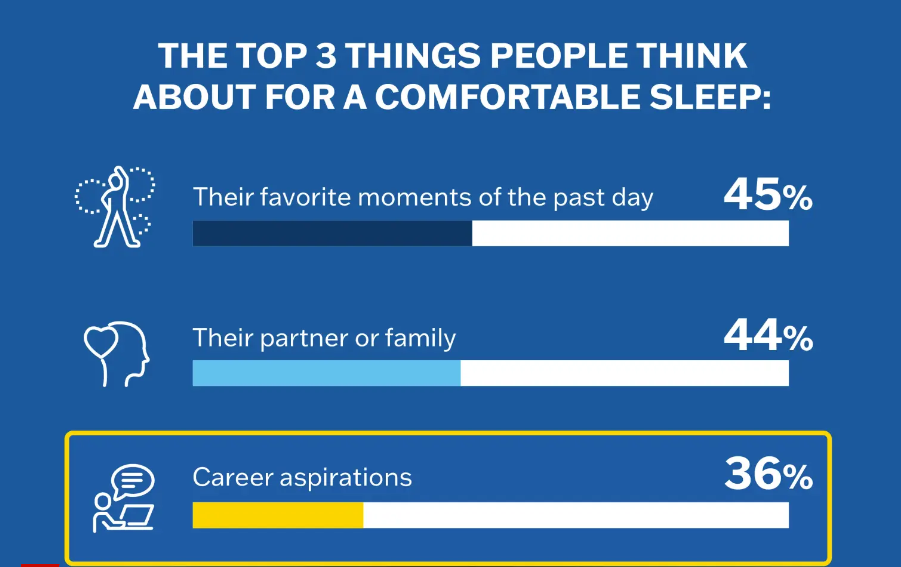 THE TOP 3 THINGS PEOPLE THINK ABOUT FOR A COMFORTABLE SLEEP:

Their favorite moments of the past day 45%

Their partner or family 44%

Career aspirations 36%